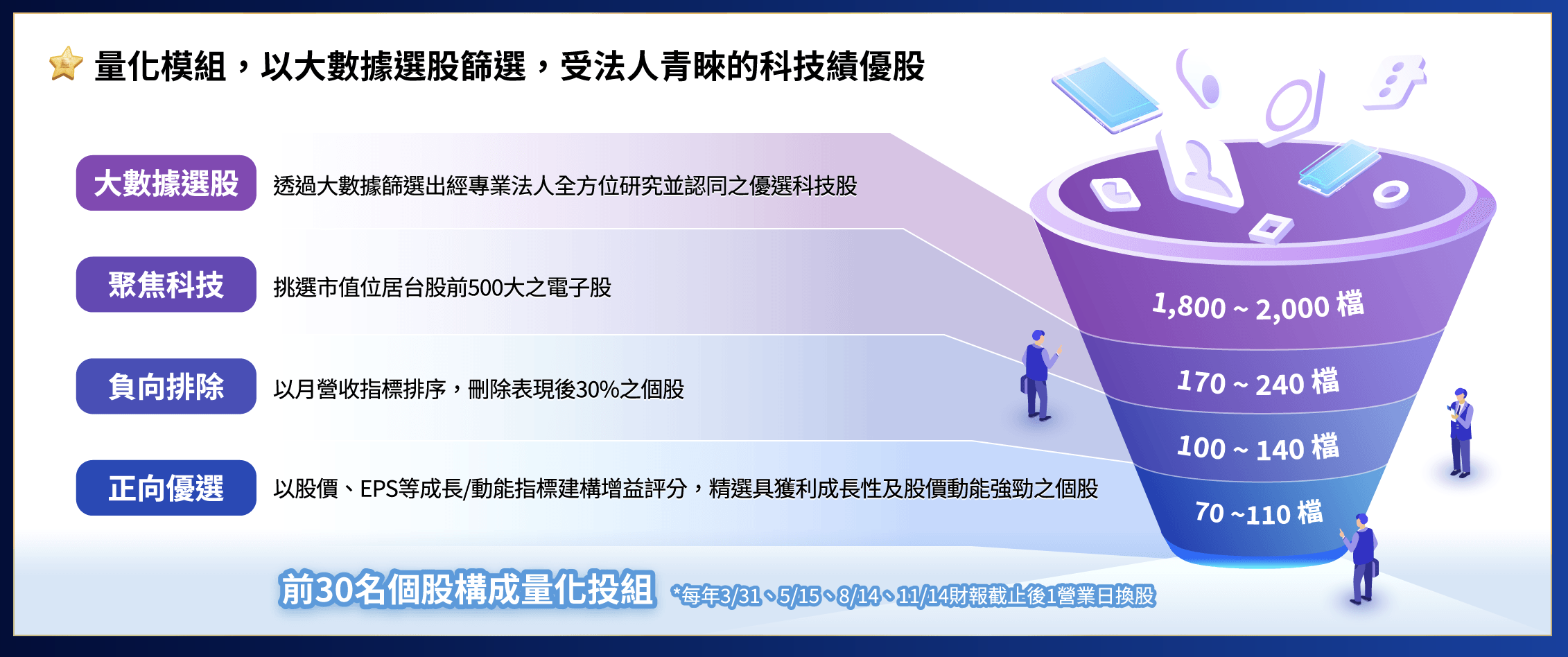 量化模組，以大數據選股篩選，受法人青睞的科技績優股

大數據選股
透過大數據篩選出經專業法人全方位研究並認同之優選科技股

聚焦科技
挑選市值位居台股前500大之電子股

負向排除
以月營收指標排序，刪除表現後30%之個股

正向優選
以股價、EPS等成長/動能指標建構增益評分，精選具獲利成長性及股價動能強勁之個股

1,800 ~ 2,000 檔
170 ~ 240 檔
100 ~ 140 檔
70 ~110 檔

前30名個股構成量化投組
*每年3/31、5/15、8/14、11/14財報截止後1營業日換股